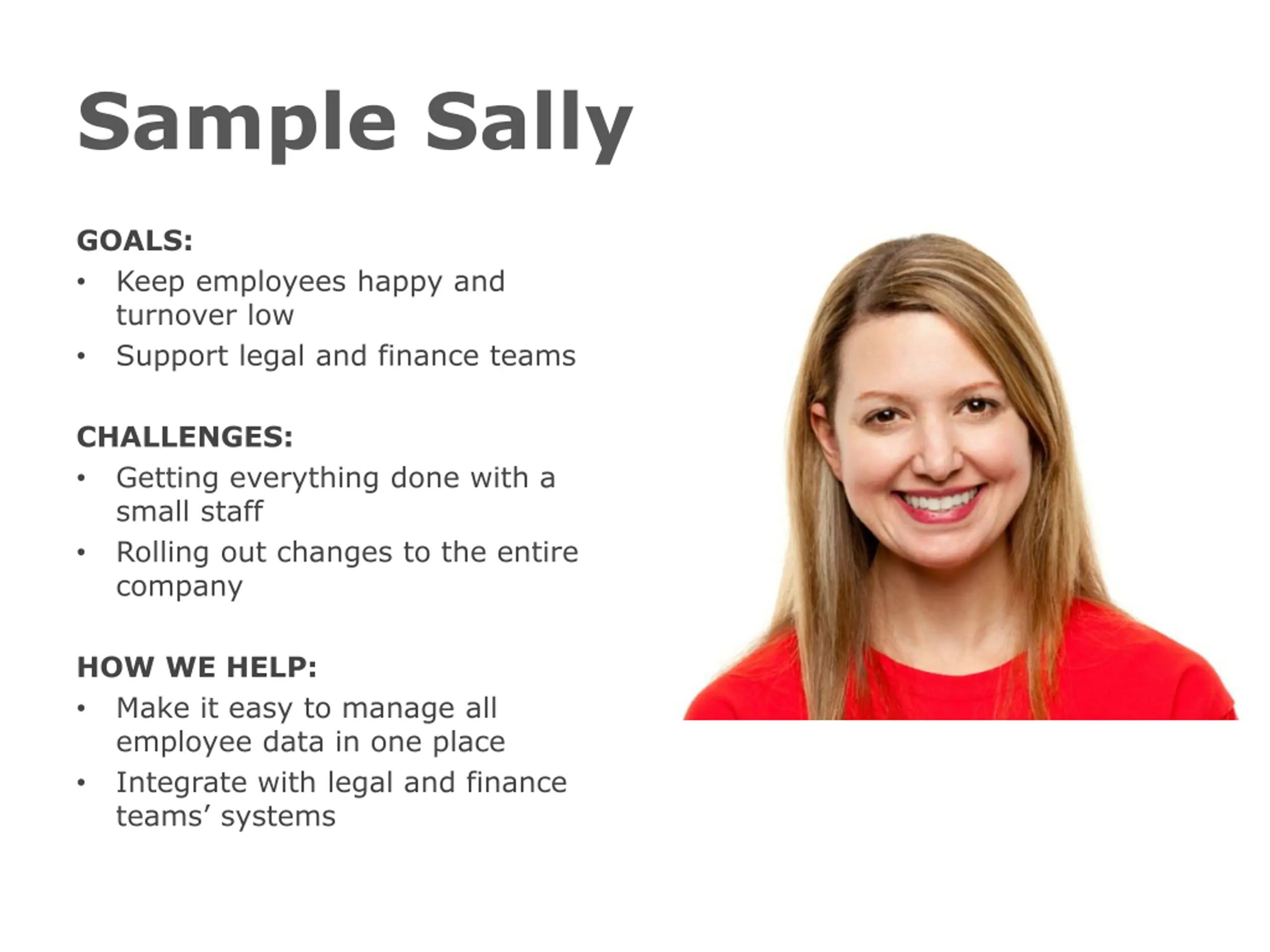 Sample Sally

GOALS:
• Keep employees happy and turnover low
• Support legal and finance teams

CHALLENGES:
• Getting everything done with a small staff
• Rolling out changes to the entire company

HOW WE HELP:
• Make it easy to manage all employee data in one place
• Integrate with legal and finance teams’ systems